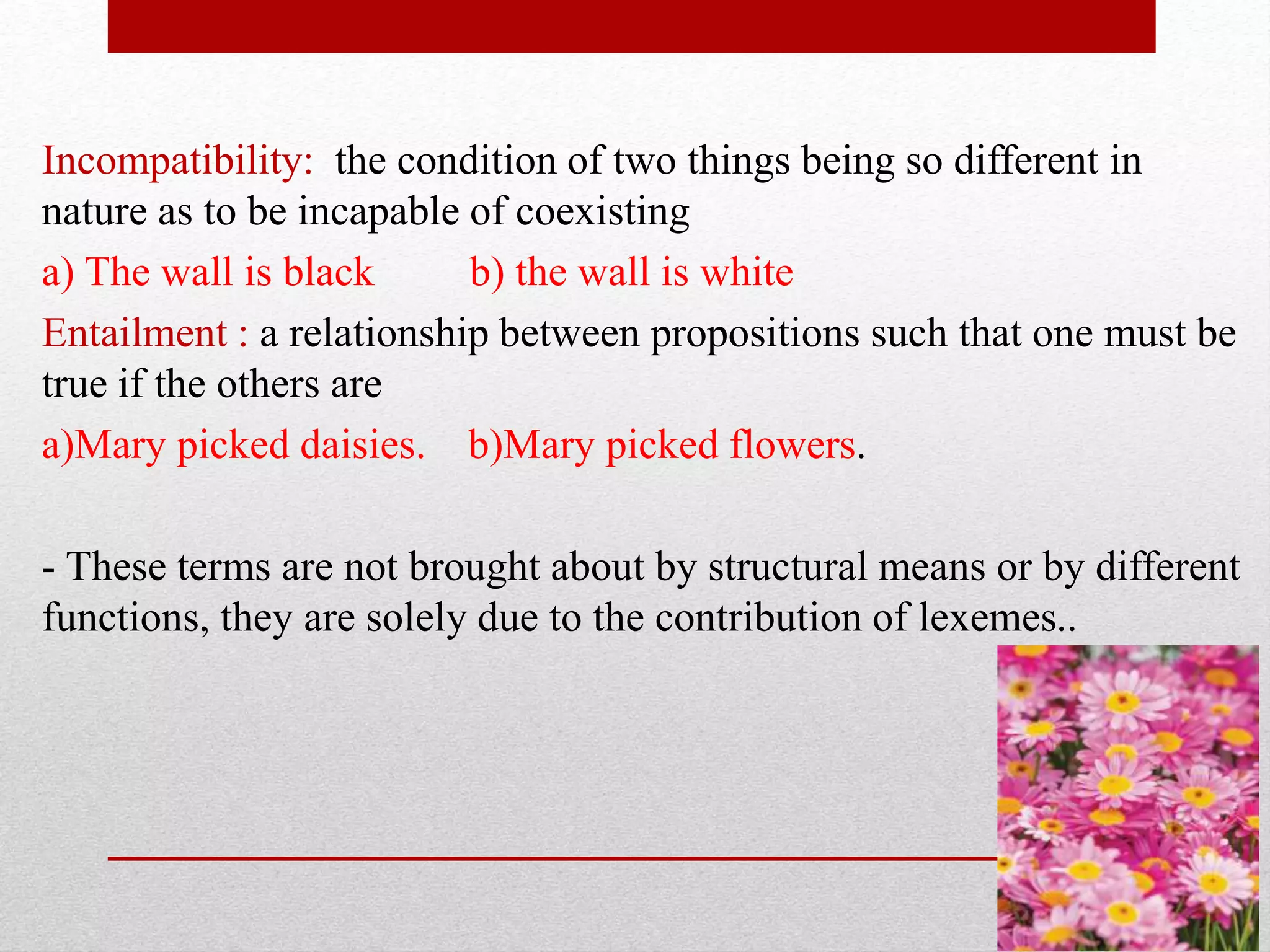 Incompatibility:  the condition of two things being so different in nature as to be incapable of coexisting

a) The wall is black        b) the wall is white

Entailment : a relationship between propositions such that one must be true if the others are

a)Mary picked daisies.    b)Mary picked flowers.

- These terms are not brought about by structural means or by different functions, they are solely due to the contribution of lexemes..